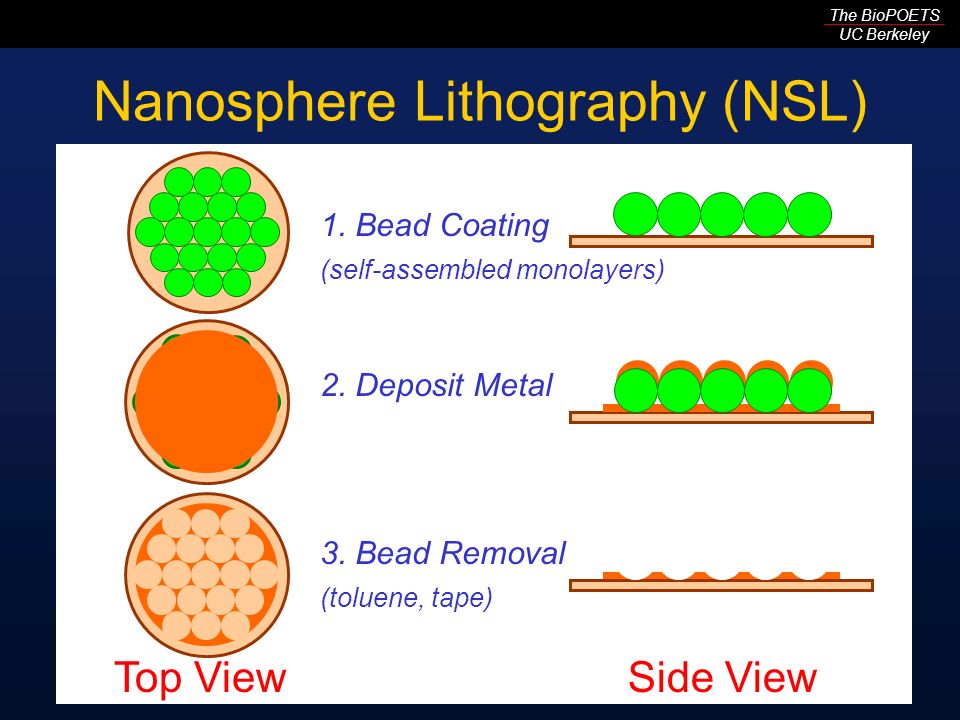 The BioPOETS
UC Berkeley

Nanosphere Lithography (NSL)

1. Bead Coating
(self-assembled monolayers)

2. Deposit Metal

3. Bead Removal
(toluene, tape)

Top View

Side View